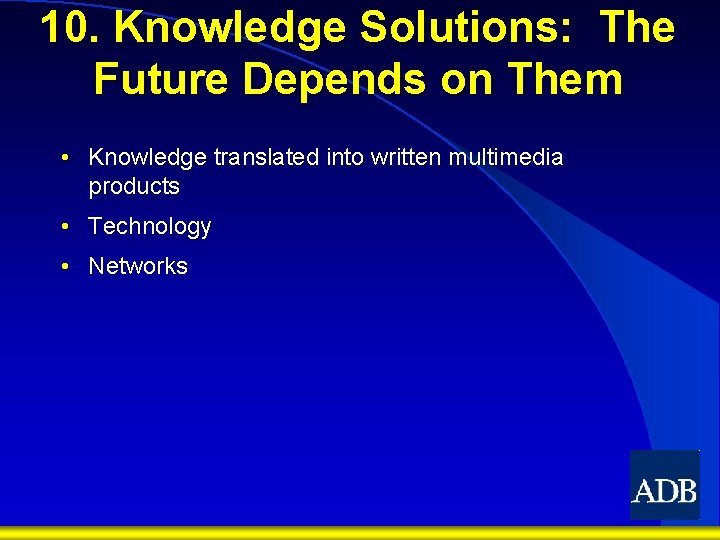 10. Knowledge Solutions: The Future Depends on Them

• Knowledge translated into written multimedia products
• Technology
• Networks

ADB